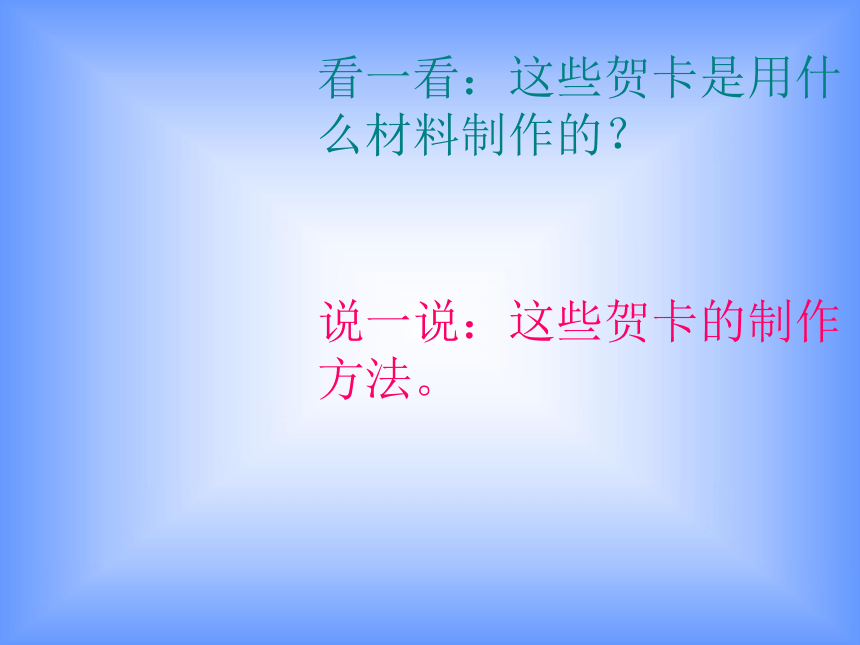 看一看：这些贺卡是用什么材料制作的？

说一说：这些贺卡的制作方法。